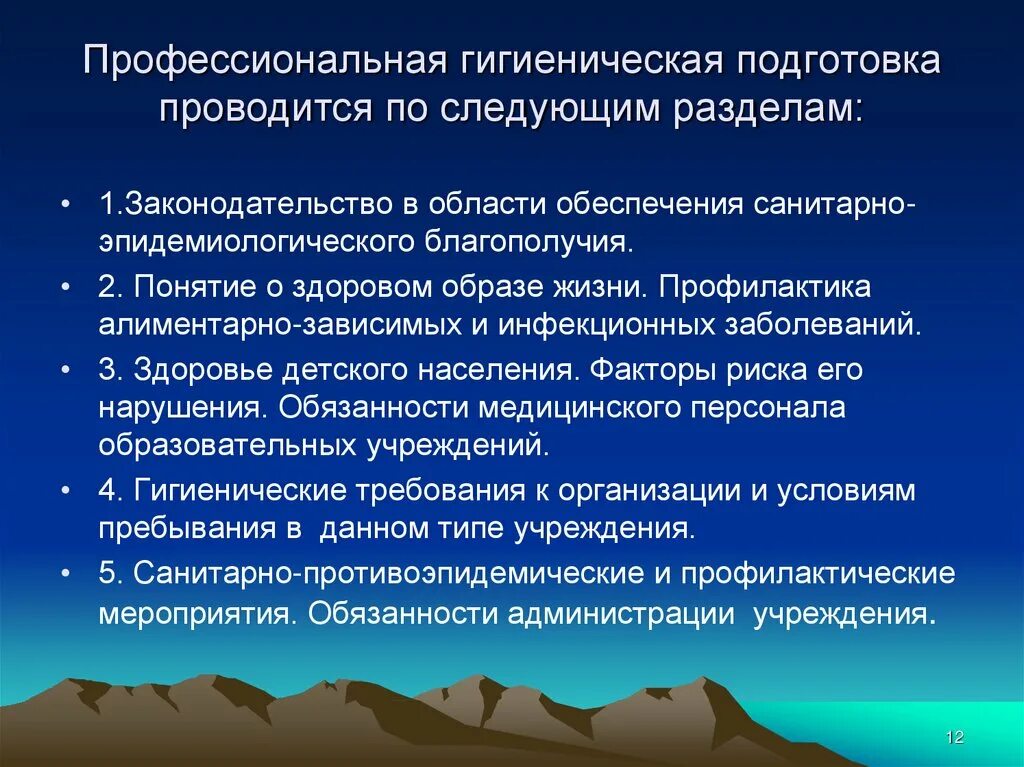 Профессиональная гигиеническая подготовка проводится по следующим разделам:

• 1.Законодательство в области обеспечения санитарно-эпидемиологического благополучия.
• 2. Понятие о здоровом образе жизни. Профилактика алиментарно-зависимых и инфекционных заболеваний.
• 3. Здоровье детского населения. Факторы риска его нарушения. Обязанности медицинского персонала образовательных учреждений.
• 4. Гигиенические требования к организации и условиям пребывания в данном типе учреждения.
• 5. Санитарно-противоэпидемические и профилактические мероприятия. Обязанности администрации учреждения.

12